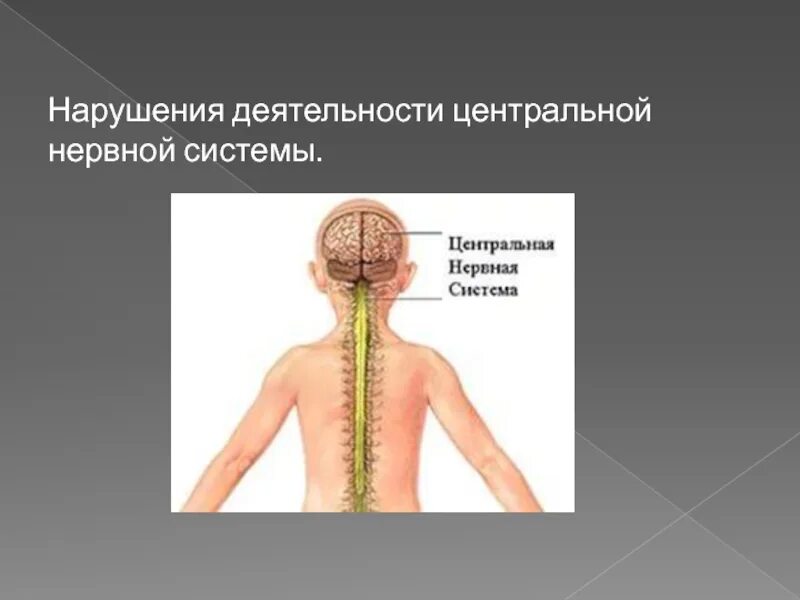 Нарушения деятельности центральной нервной системы.

Центральная
Нервная
Система